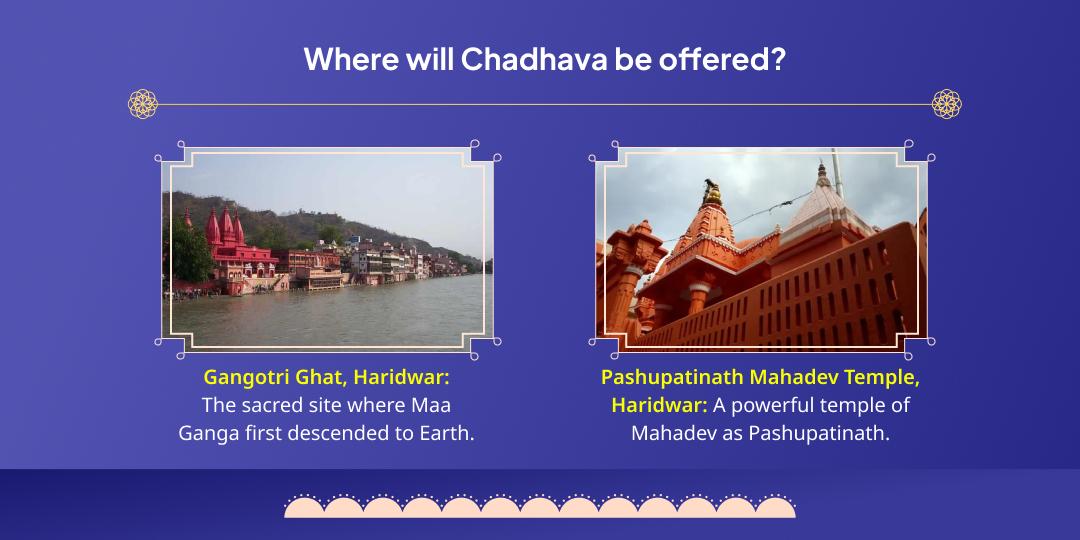 Where will Chadhava be offered?

Gangotri Ghat, Haridwar: The sacred site where Maa Ganga first descended to Earth.

Pashupatinath Mahadev Temple, Haridwar: A powerful temple of Mahadev as Pashupatinath.